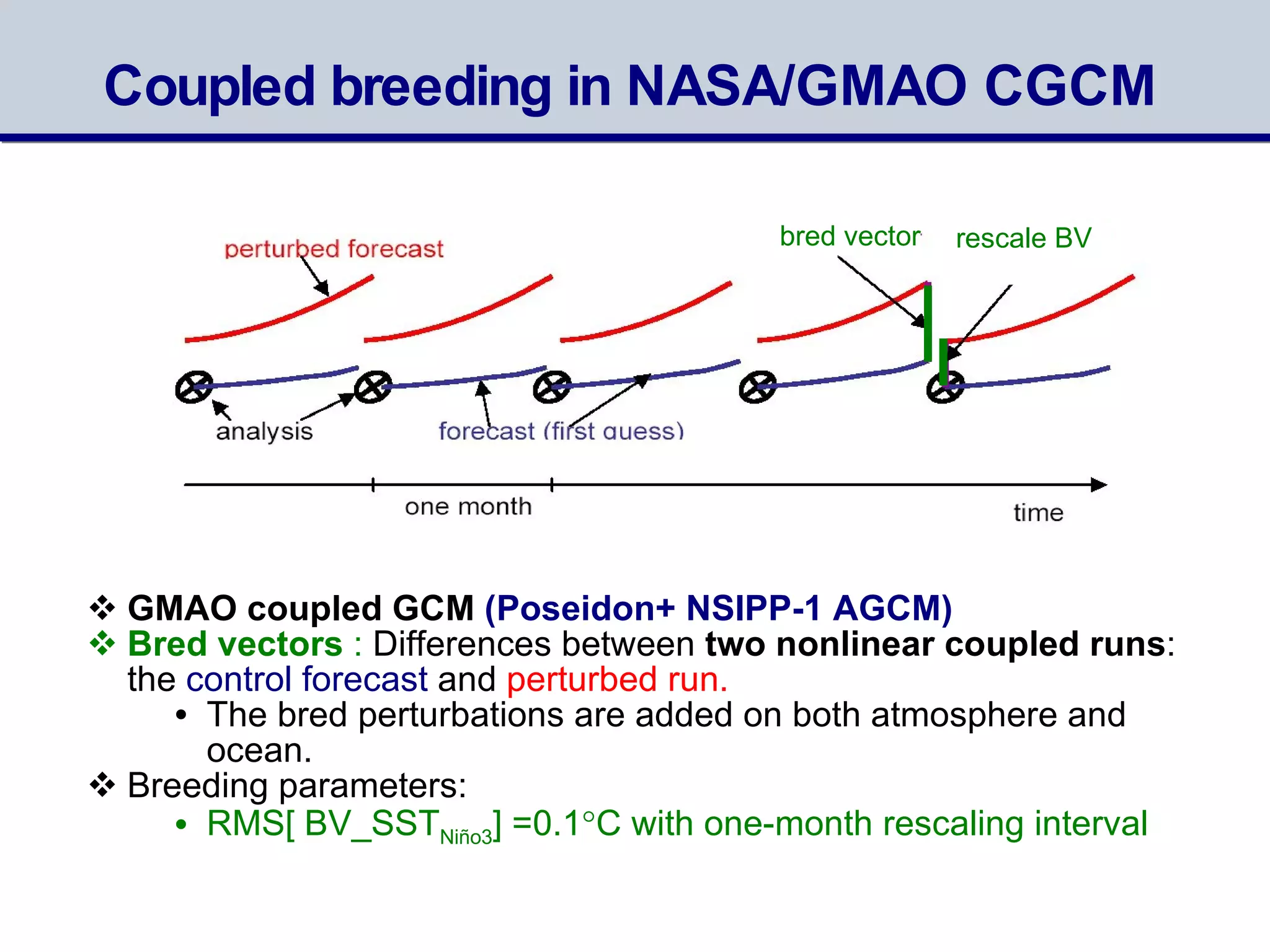 Coupled breeding in NASA/GMAO CGCM

perturbed forecast

bred vector

rescale BV

analysis

forecast (first guess)

one month

time

❖ GMAO coupled GCM (Poseidon+ NSIPP-1 AGCM)
❖ Bred vectors : Differences between two nonlinear coupled runs: the control forecast and perturbed run.
• The bred perturbations are added on both atmosphere and ocean.
❖ Breeding parameters:
• RMS[ BV_SST$_{Niño3}$] =0.1°C with one-month rescaling interval